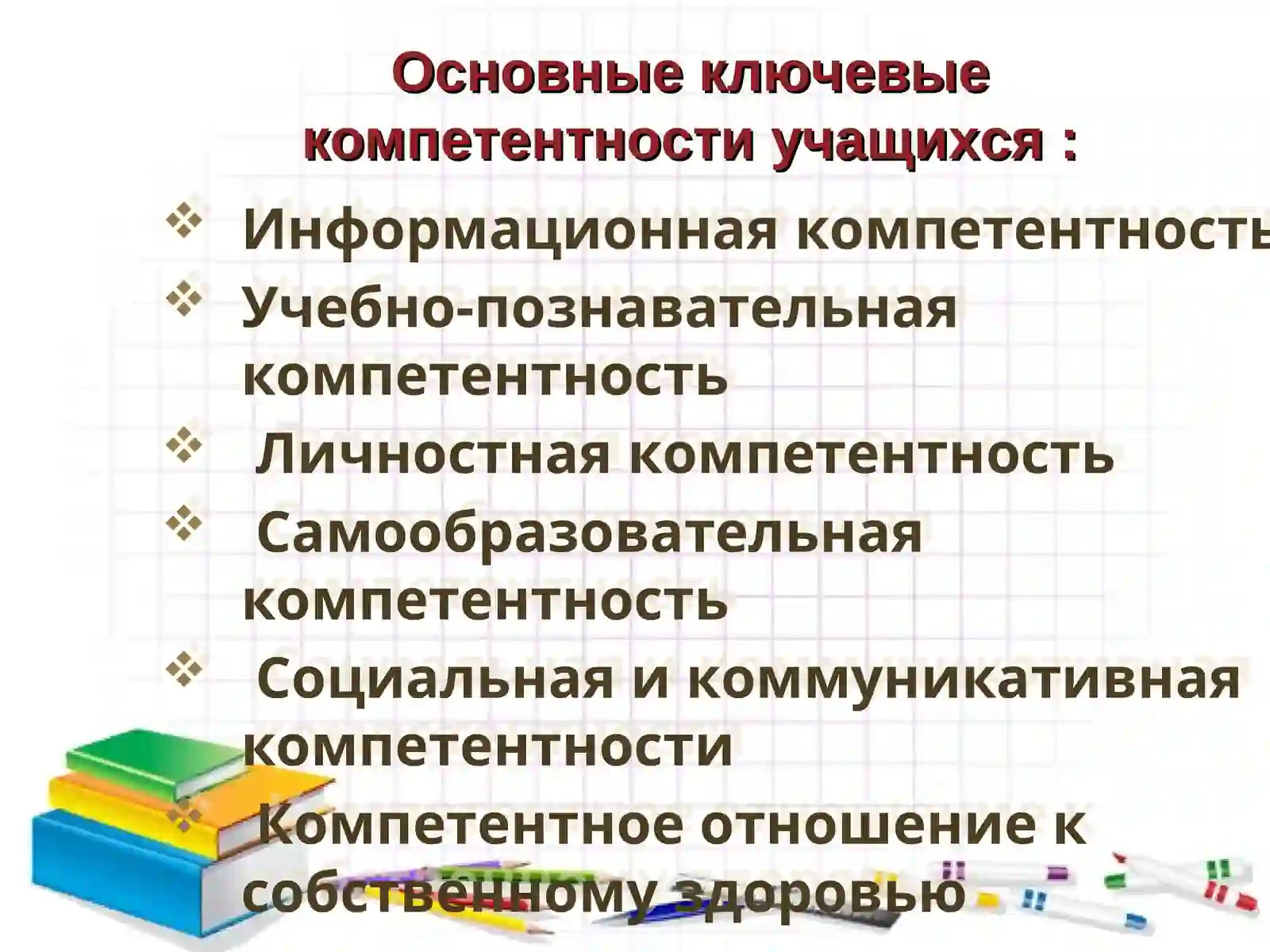 Основные ключевые компетентности учащихся :

❖ Информационная компетентность

❖ Учебно-познавательная компетентность

❖ Личностная компетентность

❖ Самообразовательная компетентность

❖ Социальная и коммуникативная компетентности

❖ Компетентное отношение к собственному здоровью